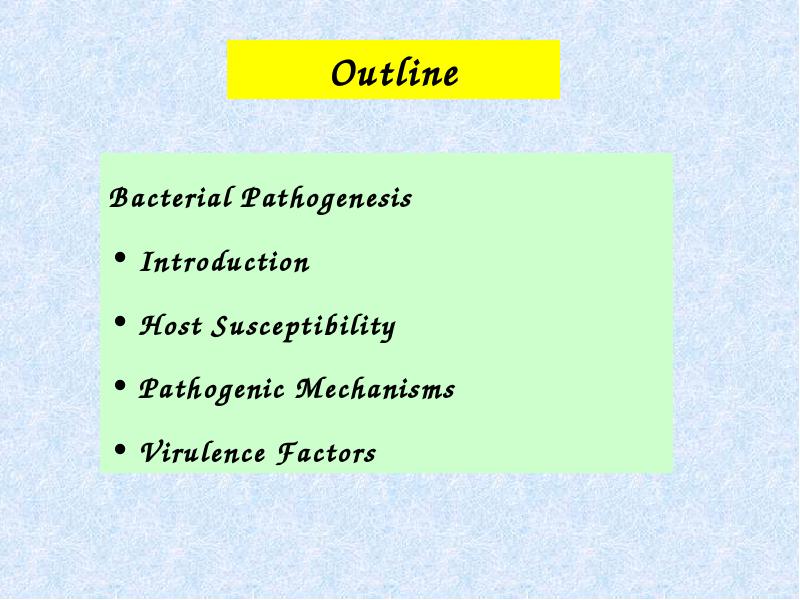 Outline

Bacterial Pathogenesis

• Introduction

• Host Susceptibility

• Pathogenic Mechanisms

• Virulence Factors